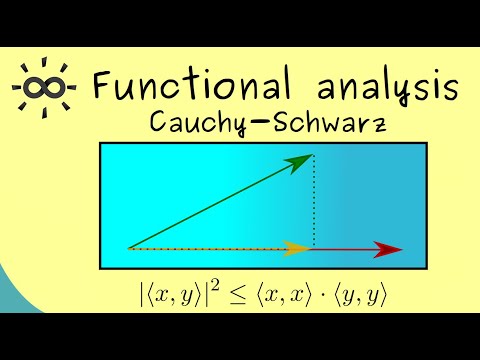 Functional analysis
Cauchy-Schwarz

$|\langle x, y \rangle|^2 \leq \langle x, x \rangle \cdot \langle y, y \rangle$